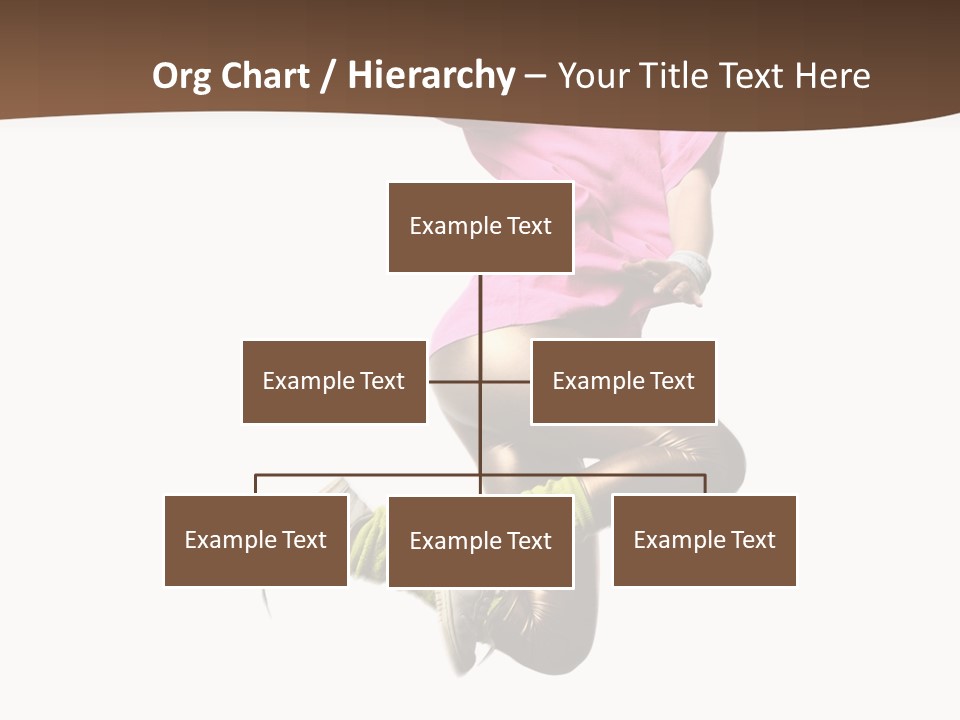 Org Chart / Hierarchy – Your Title Text Here

Example Text

Example Text

Example Text

Example Text

Example Text

Example Text